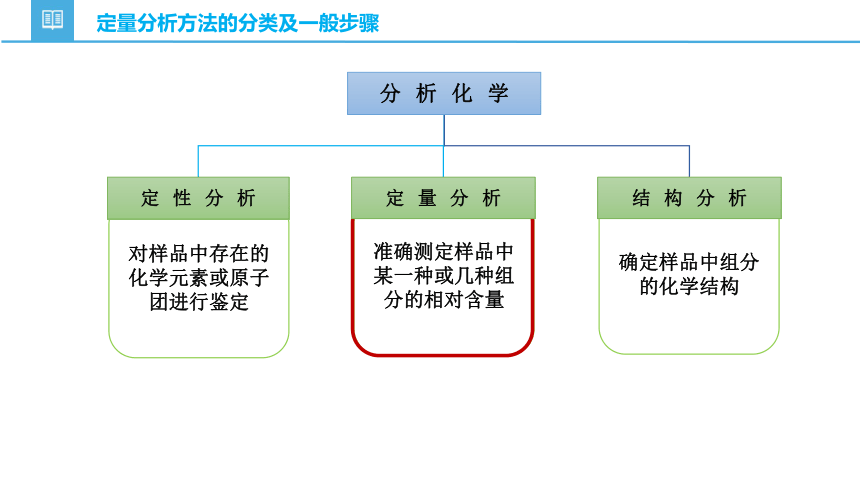 定量分析方法的分类及一般步骤

分 析 化 学

定 性 分 析

对样品中存在的化学元素或原子团进行鉴定

定 量 分 析

准确测定样品中某一种或几种组分的相对含量

结 构 分 析

确定样品中组分的化学结构